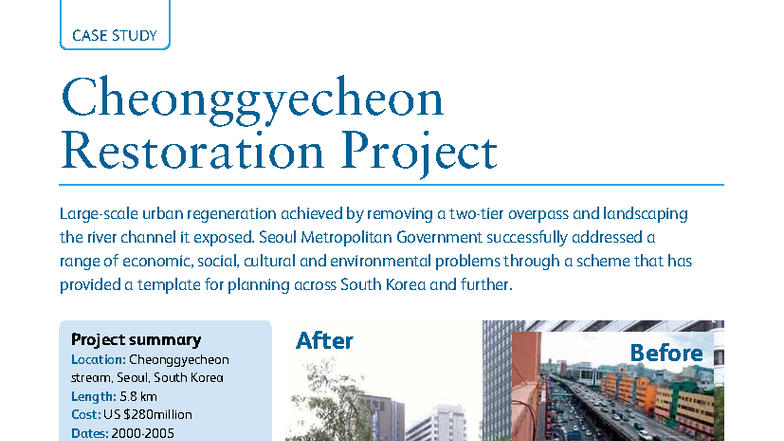 CASE STUDY

Cheonggyecheon Restoration Project

Large-scale urban regeneration achieved by removing a two-tier overpass and landscaping the river channel it exposed. Seoul Metropolitan Government successfully addressed a range of economic, social, cultural and environmental problems through a scheme that has provided a template for planning across South Korea and further.

Project summary
Location: Cheonggyecheon stream, Seoul, South Korea
Length: 5.8 km
Cost: US $280million
Dates: 2000-2005

After

Before